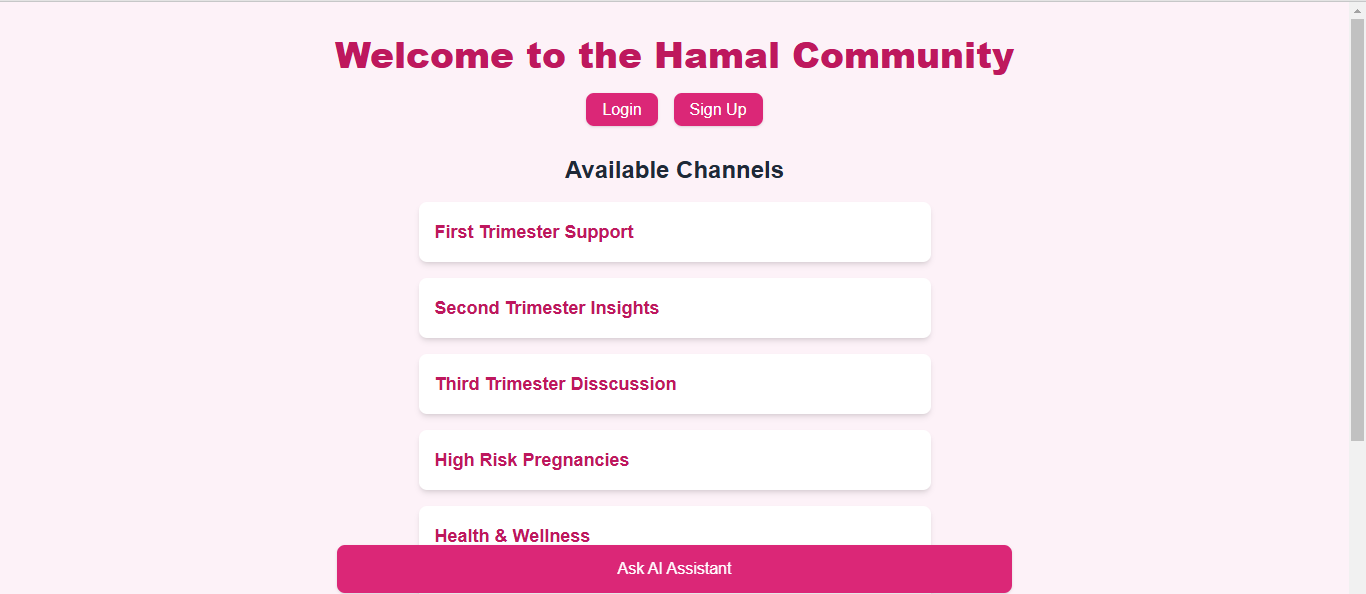 Welcome to the Hamal Community

Login Sign Up

Available Channels

First Trimester Support

Second Trimester Insights

Third Trimester Disscussion

High Risk Pregnancies

Health & Wellness

Ask AI Assistant